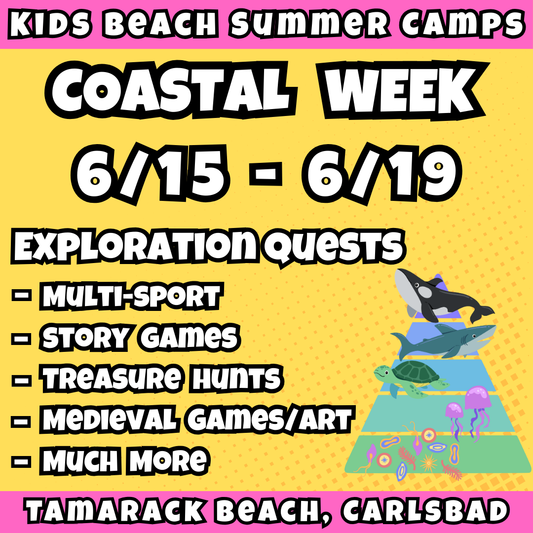 KIDS BEACH SUMMER CAMPS

COASTAL WEEK

6/15 - 6/19

EXPLORATION QUESTS

- MULTI-SPORT
- STORY GAMES
- TREASURE HUNTS
- MEDIEVAL GAMES/ART
- MUCH MORE

TAMARACK BEACH, CARLSBAD